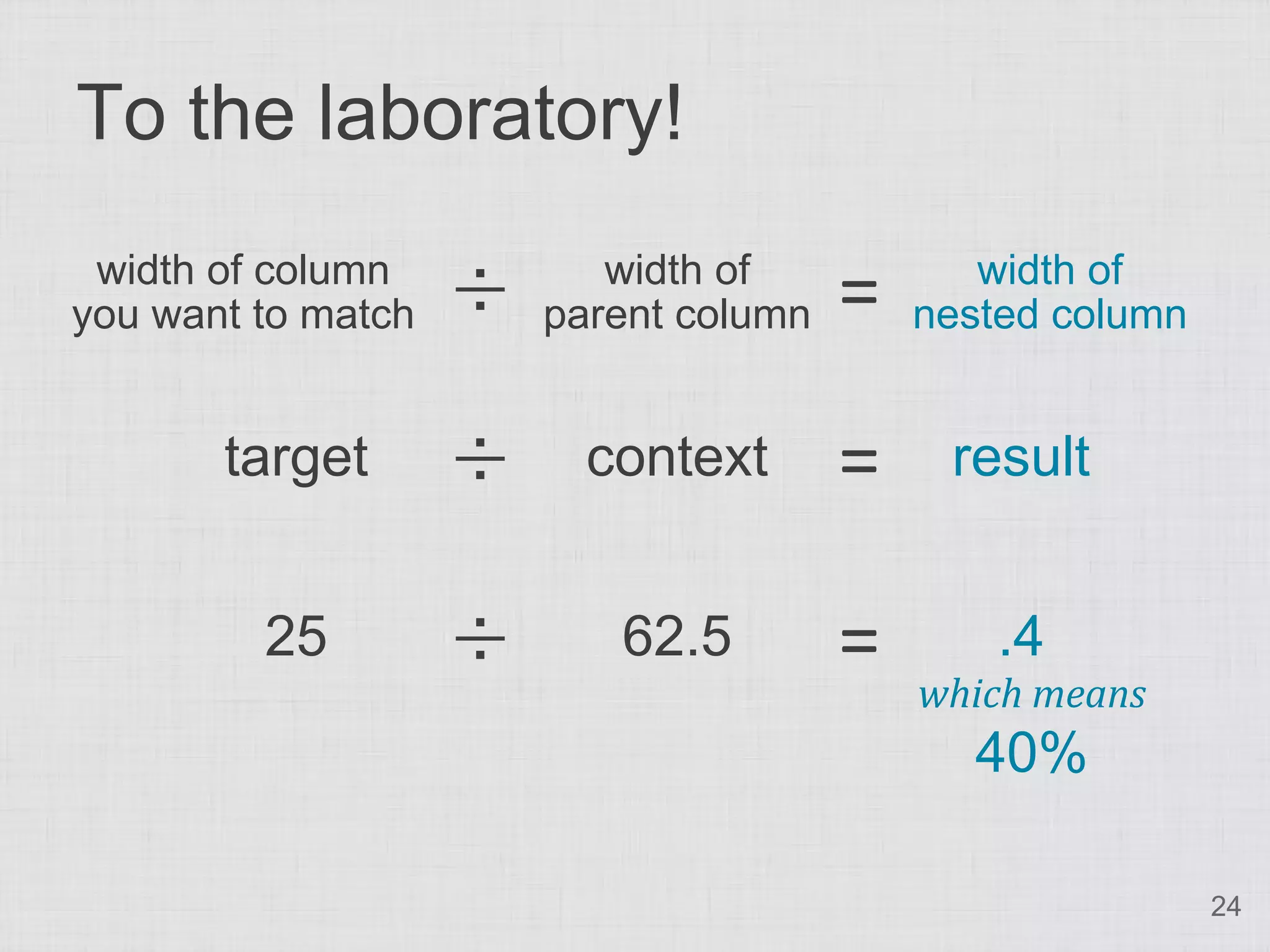 To the laboratory!

width of column you want to match ÷ width of parent column = width of nested column

target ÷ context = result

25 ÷ 62.5 = .4
which means
40%

24